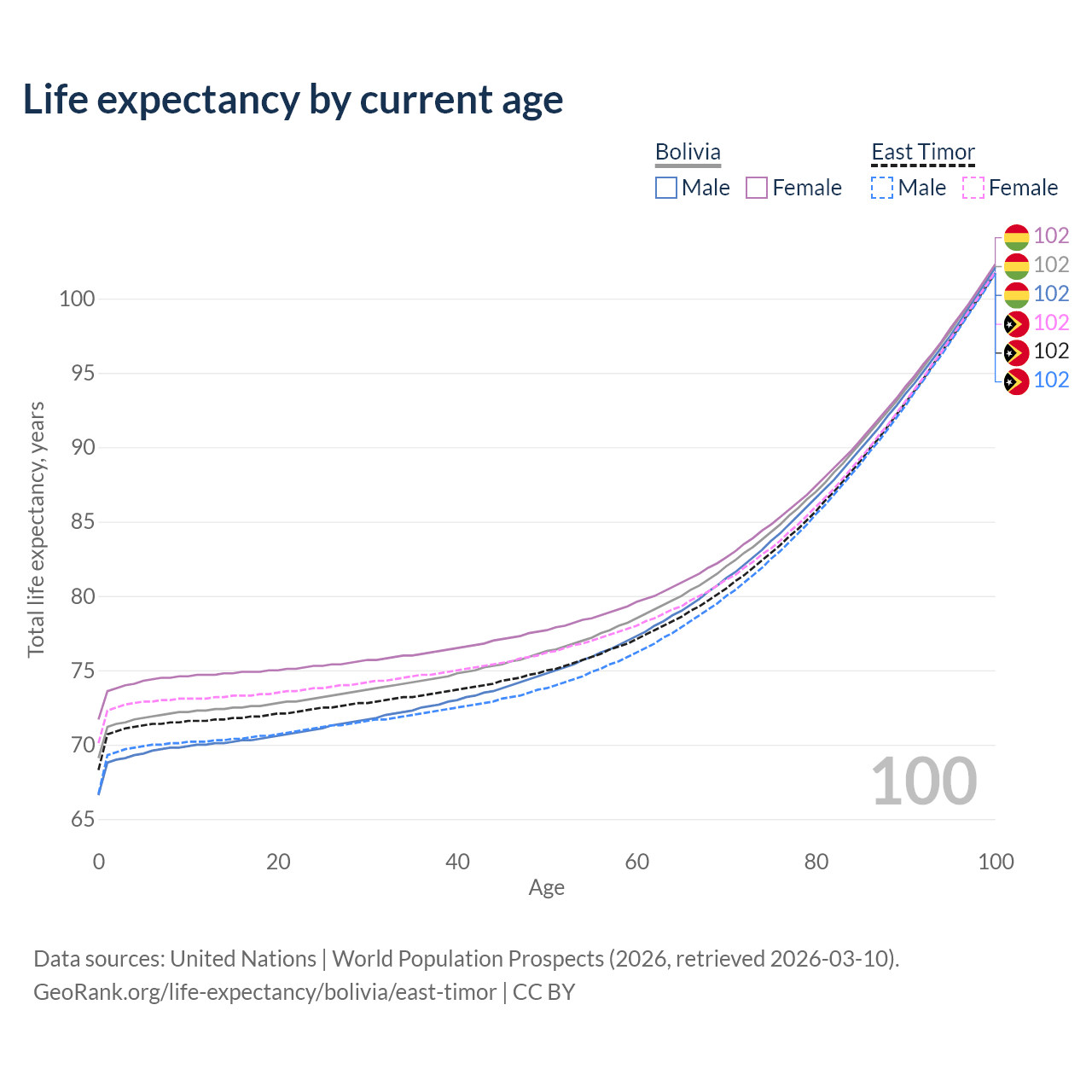 Life expectancy by current age

Bolivia
Male Female

East Timor
Male Female

102
102
102
102
102
102

100
95
90
85
80
75
70
65

Total life expectancy, years

100

0 20 40 60 80 100
Age

Data sources: United Nations | World Population Prospects (2026, retrieved 2026-03-10).
GeoRank.org/life-expectancy/bolivia/east-timor | CC BY